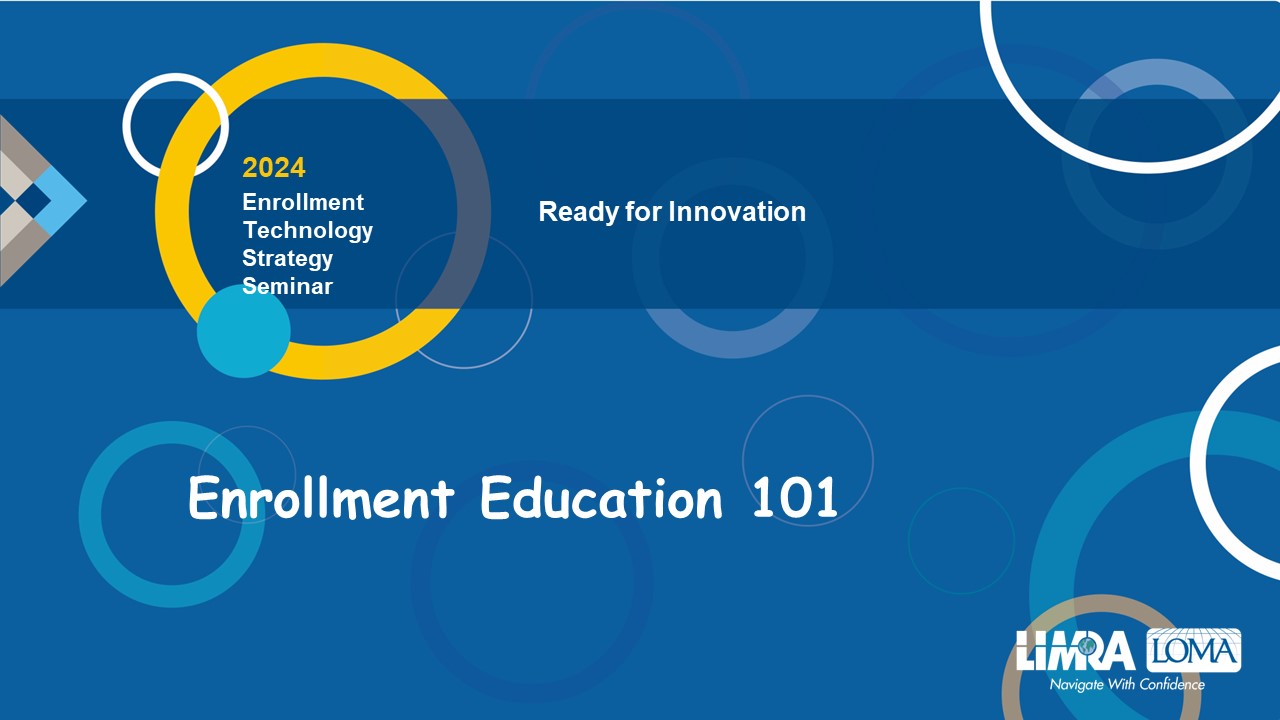 2024
Enrollment Technology Strategy Seminar

Ready for Innovation

Enrollment Education 101

LIMRA LOMA
Navigate With Confidence